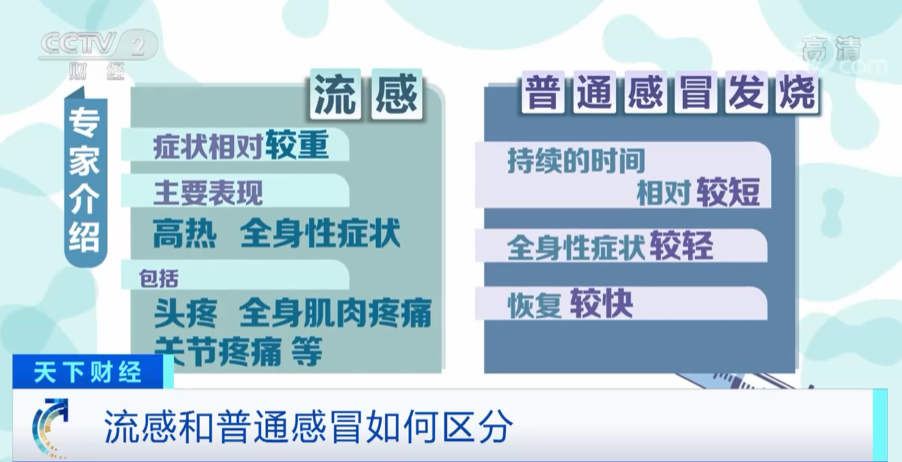 CCTV 2
财经

高清

专家介绍

流感

症状相对较重

主要表现
高热 全身性症状

包括
头疼 全身肌肉疼痛
关节疼痛 等

普通感冒发烧

持续的时间
相对较短

全身性症状较轻

恢复较快

天下财经

流感和普通感冒如何区分